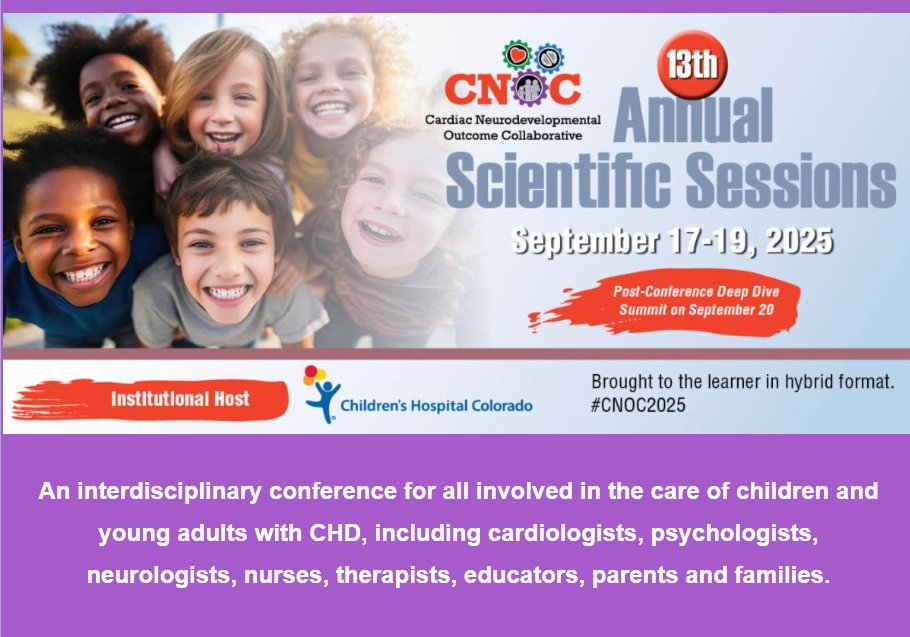 CNOC
Cardiac Neurodevelopmental Outcome Collaborative

13th
Annual
Scientific Sessions
September 17-19, 2025

Post-Conference Deep Dive Summit on September 20

Institutional Host

Children's Hospital Colorado

Brought to the learner in hybrid format.
#CNOC2025

An interdisciplinary conference for all involved in the care of children and young adults with CHD, including cardiologists, psychologists, neurologists, nurses, therapists, educators, parents and families.